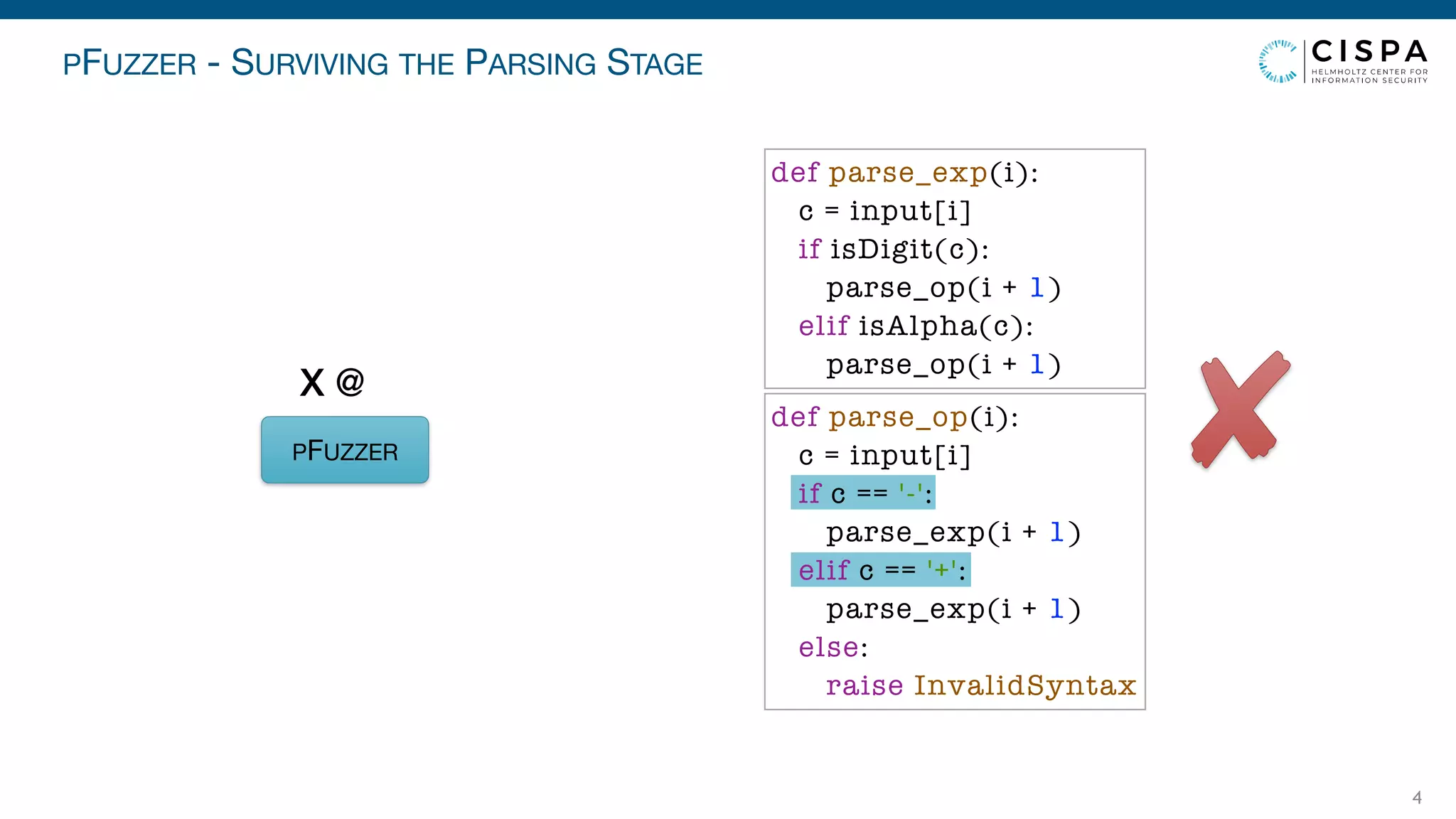 PFUZZER - SURVIVING THE PARSING STAGE

CISPA
HELMHOLTZ CENTER FOR INFORMATION SECURITY

X @

PFUZZER

def parse_exp(i):
  c = input[i]
  if isDigit(c):
    parse_op(i + 1)
  elif isAlpha(c):
    parse_op(i + 1)

def parse_op(i):
  c = input[i]
  if c == '-':
    parse_exp(i + 1)
  elif c == '+':
    parse_exp(i + 1)
  else:
    raise InvalidSyntax

4